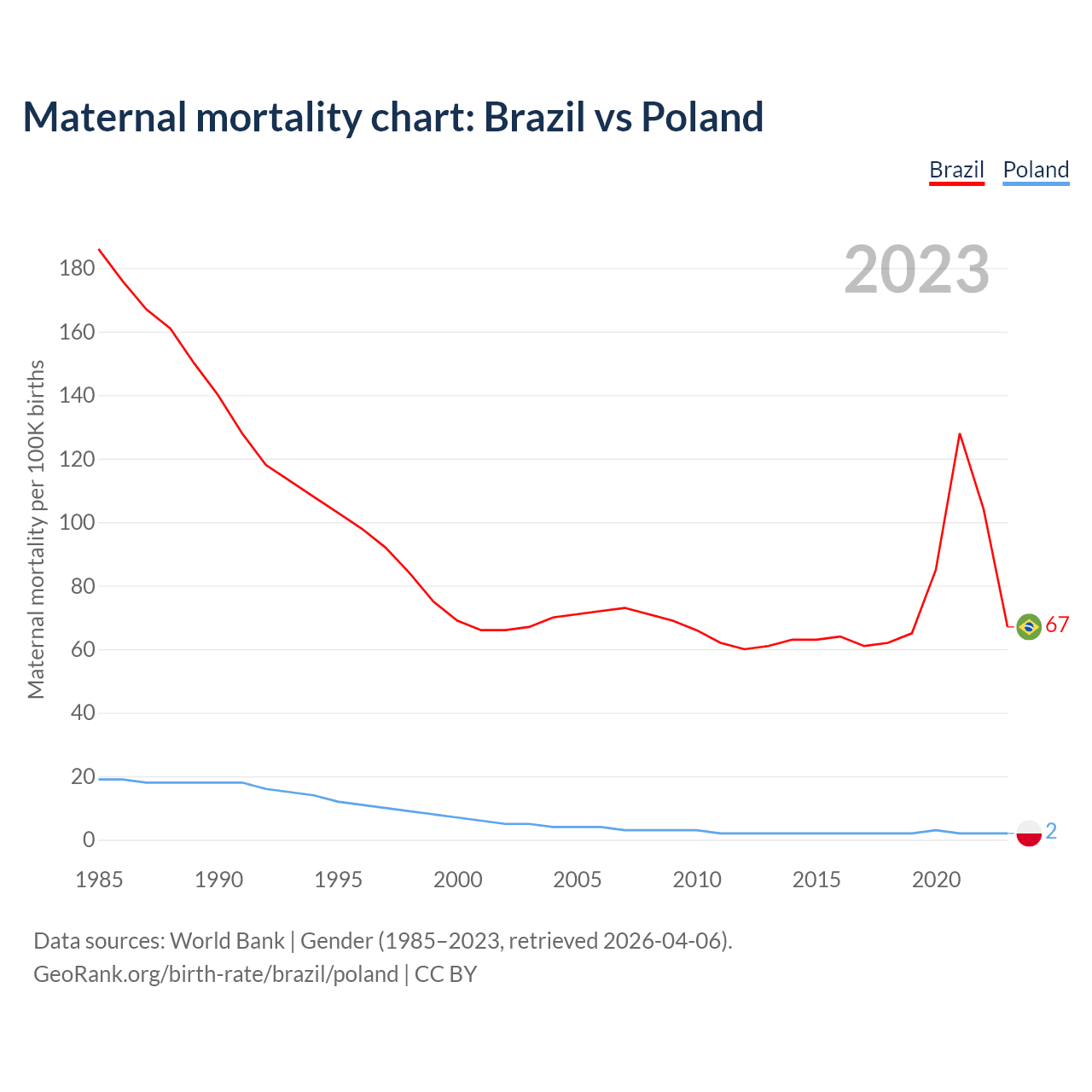 Maternal mortality chart: Brazil vs Poland

Brazil Poland

2023

Maternal mortality per 100K births

180
160
140
120
100
80
60
40
20
0

67
2

1985 1990 1995 2000 2005 2010 2015 2020

Data sources: World Bank | Gender (1985–2023, retrieved 2026-04-06).
GeoRank.org/birth-rate/brazil/poland | CC BY